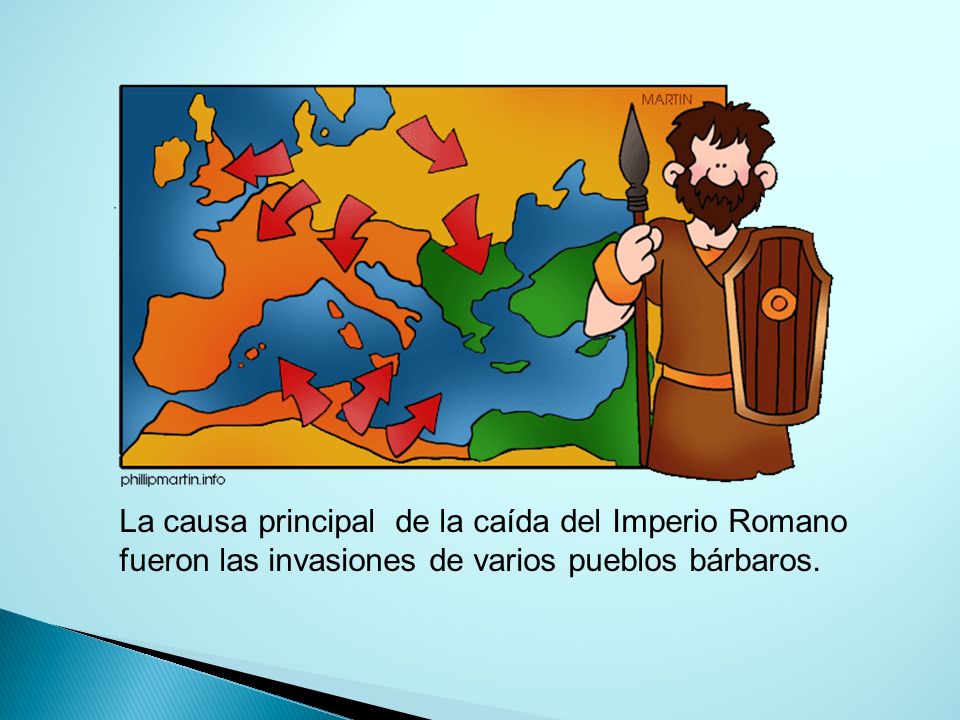 MARTIN

phillipmartin.info

La causa principal de la caída del Imperio Romano fueron las invasiones de varios pueblos bárbaros.